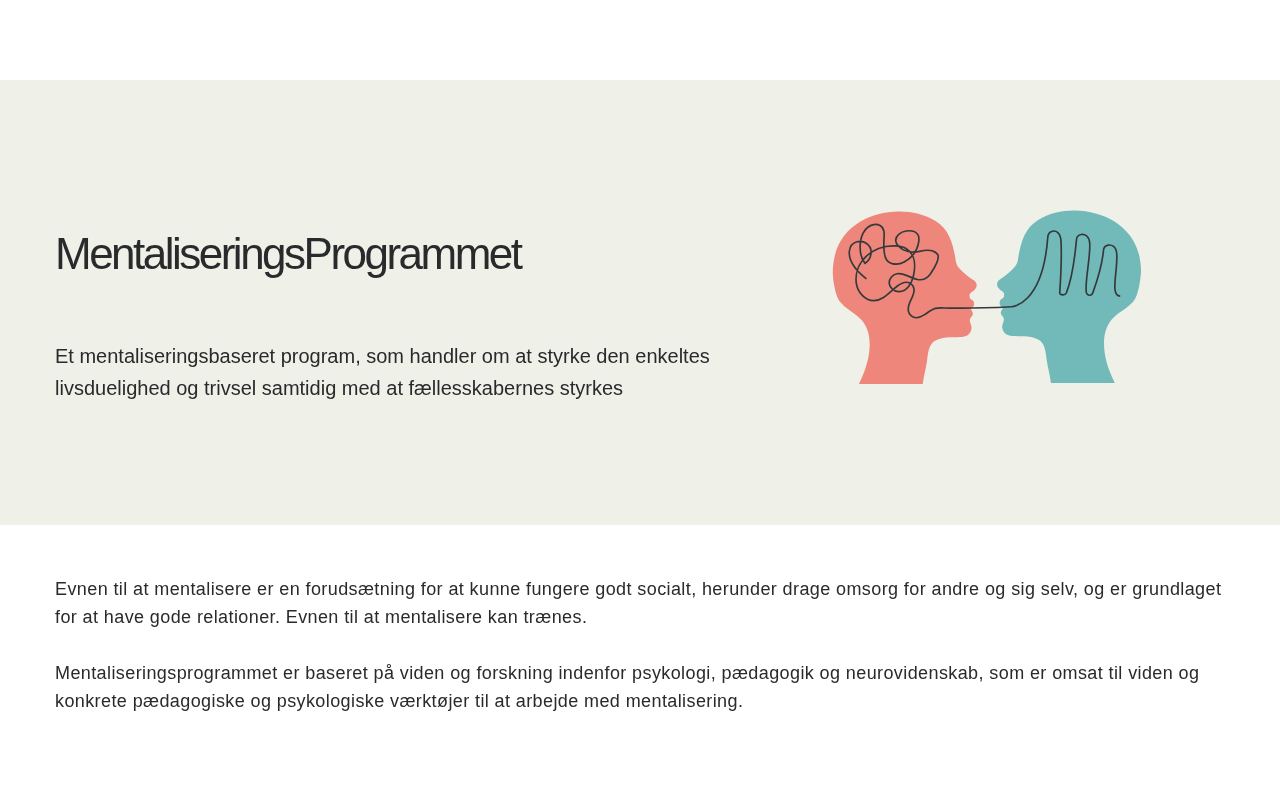 MentaliseringsProgrammet

Et mentaliseringsbaseret program, som handler om at styrke den enkeltes livsduelighed og trivsel samtidig med at fællesskabernes styrkes

Evnen til at mentalisere er en forudsætning for at kunne fungere godt socialt, herunder drage omsorg for andre og sig selv, og er grundlaget for at have gode relationer. Evnen til at mentalisere kan trænes.

Mentaliseringsprogrammet er baseret på viden og forskning indenfor psykologi, pædagogik og neurovidenskab, som er omsat til viden og konkrete pædagogiske og psykologiske værktøjer til at arbejde med mentalisering.